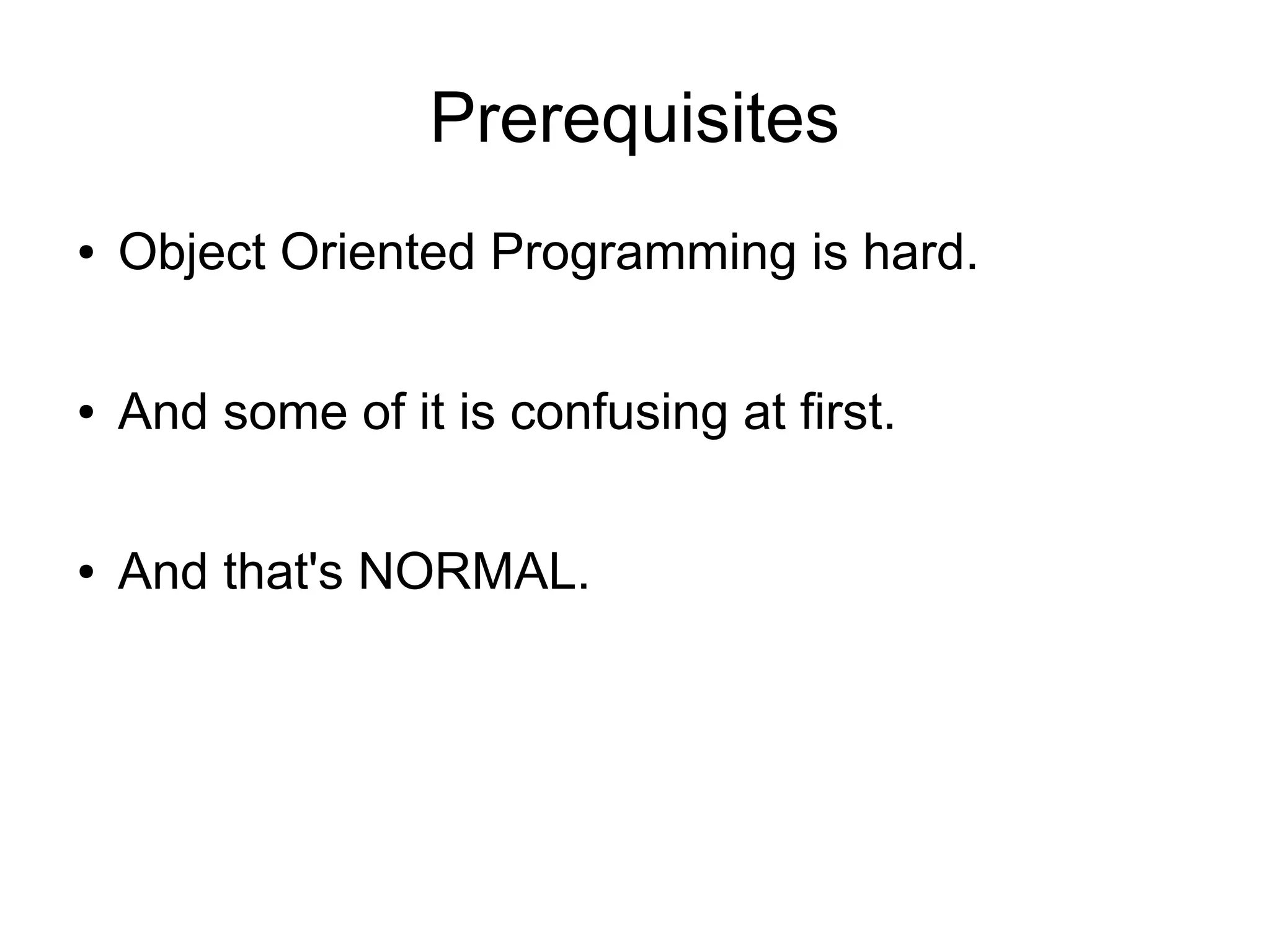 Prerequisites

• Object Oriented Programming is hard.

• And some of it is confusing at first.

• And that's NORMAL.